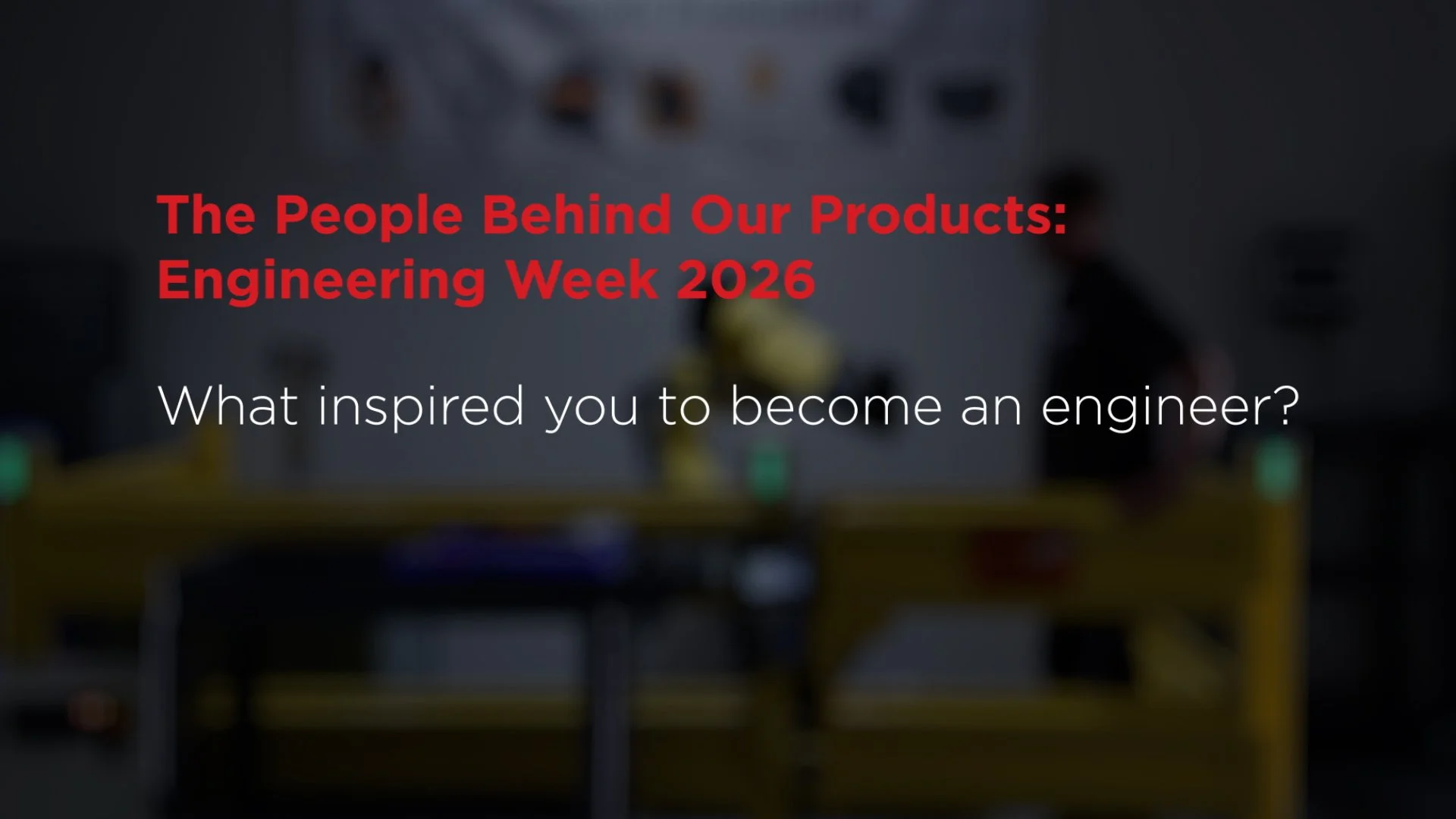 The People Behind Our Products:
Engineering Week 2026

What inspired you to become an engineer?